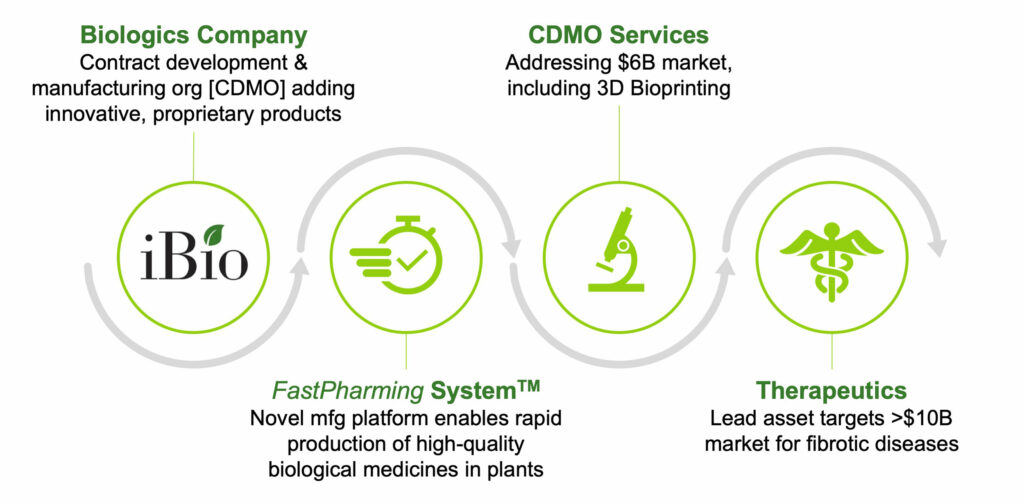 Biologics Company
Contract development & manufacturing org [CDMO] adding innovative, proprietary products

CDMO Services
Addressing $6B market, including 3D Bioprinting

iBio

FastPharming System™
Novel mfg platform enables rapid production of high-quality biological medicines in plants

Therapeutics
Lead asset targets >$10B market for fibrotic diseases